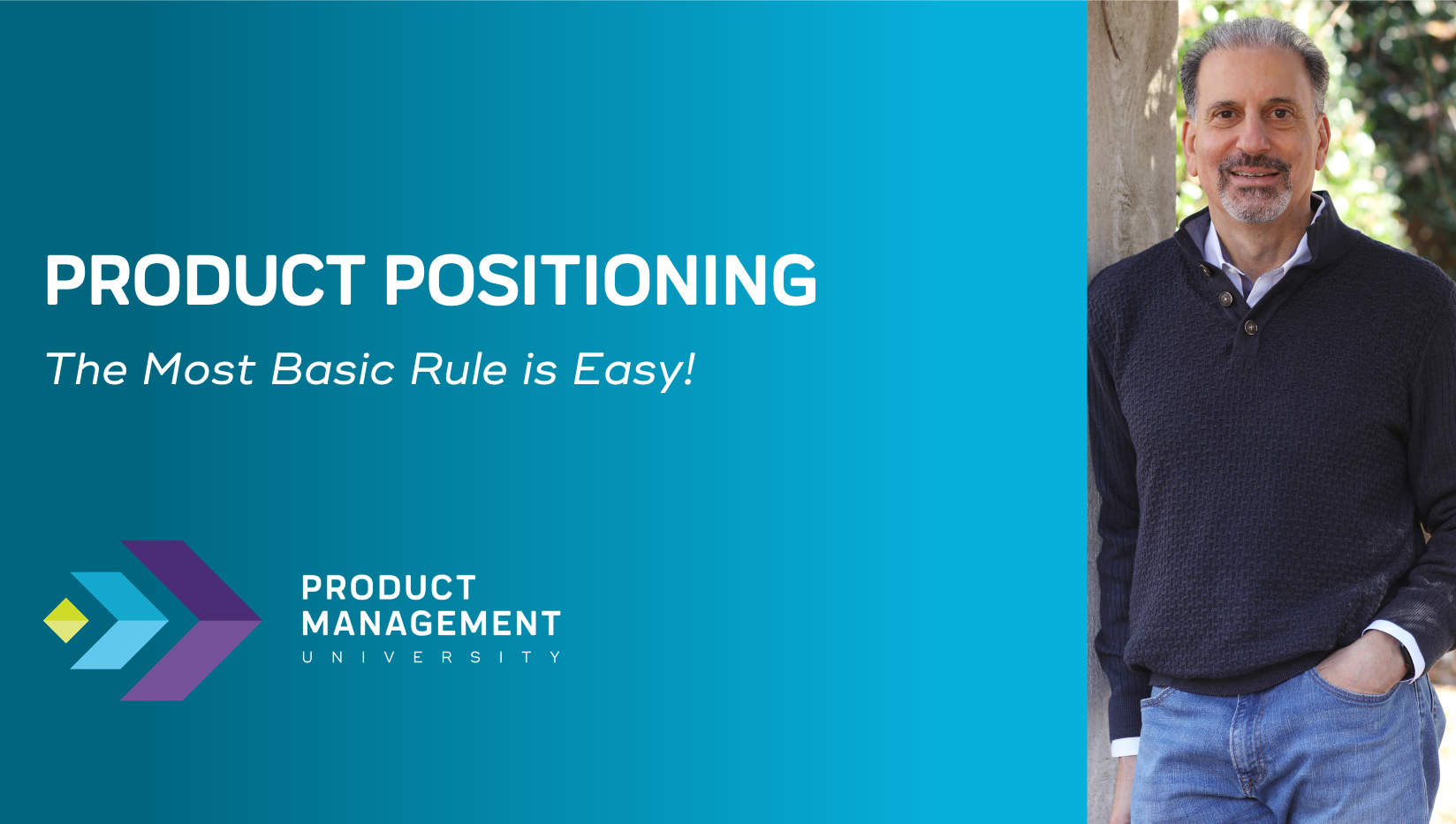 PRODUCT POSITIONING

The Most Basic Rule is Easy!

PRODUCT
MANAGEMENT
UNIVERSITY